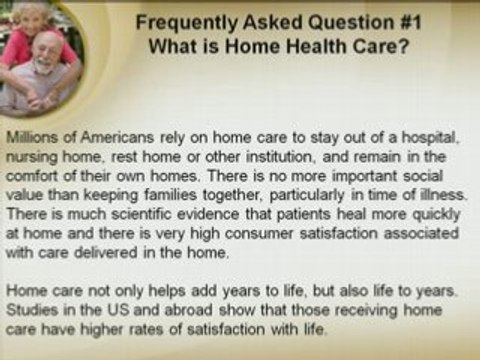 Frequently Asked Question #1
What is Home Health Care?

Millions of Americans rely on home care to stay out of a hospital, nursing home, rest home or other institution, and remain in the comfort of their own homes. There is no more important social value than keeping families together, particularly in time of illness. There is much scientific evidence that patients heal more quickly at home and there is very high consumer satisfaction associated with care delivered in the home.

Home care not only helps add years to life, but also life to years. Studies in the US and abroad show that those receiving home care have higher rates of satisfaction with life.